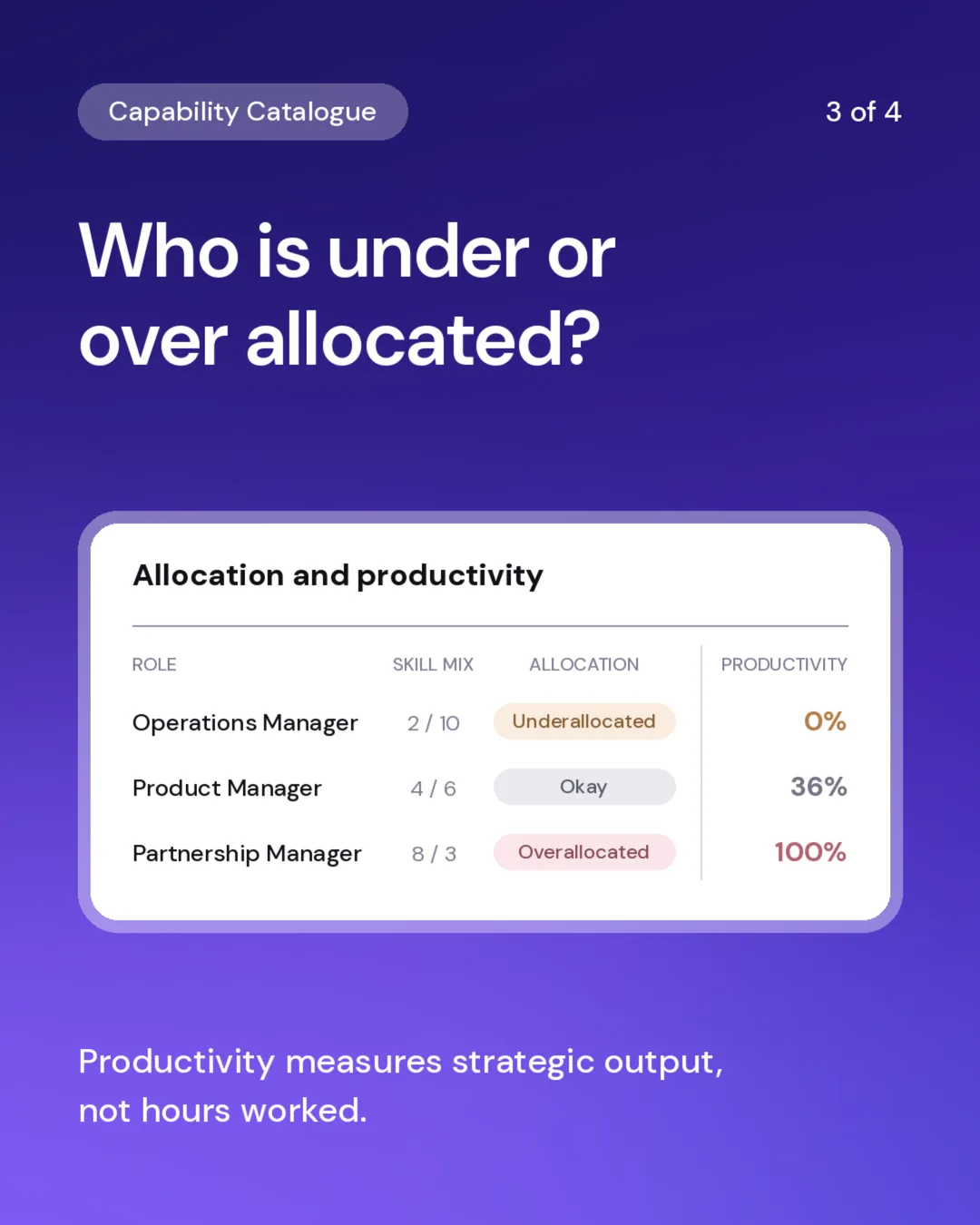 Capability Catalogue

3 of 4

Who is under or over allocated?

Allocation and productivity

| ROLE | SKILL MIX | ALLOCATION | PRODUCTIVITY |
|---|---|---|---|
| Operations Manager | 2 / 10 | Underallocated | 0% |
| Product Manager | 4 / 6 | Okay | 36% |
| Partnership Manager | 8 / 3 | Overallocated | 100% |

Productivity measures strategic output, not hours worked.